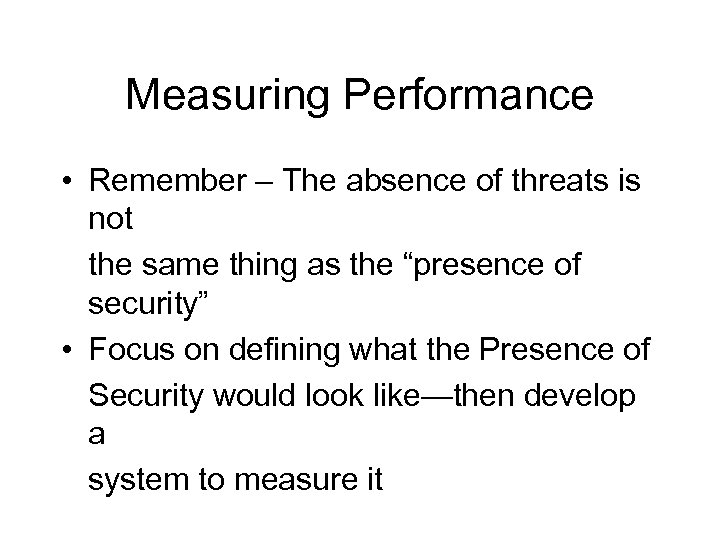 Measuring Performance

• Remember – The absence of threats is not

the same thing as the “presence of security”

• Focus on defining what the Presence of

Security would look like—then develop a

system to measure it